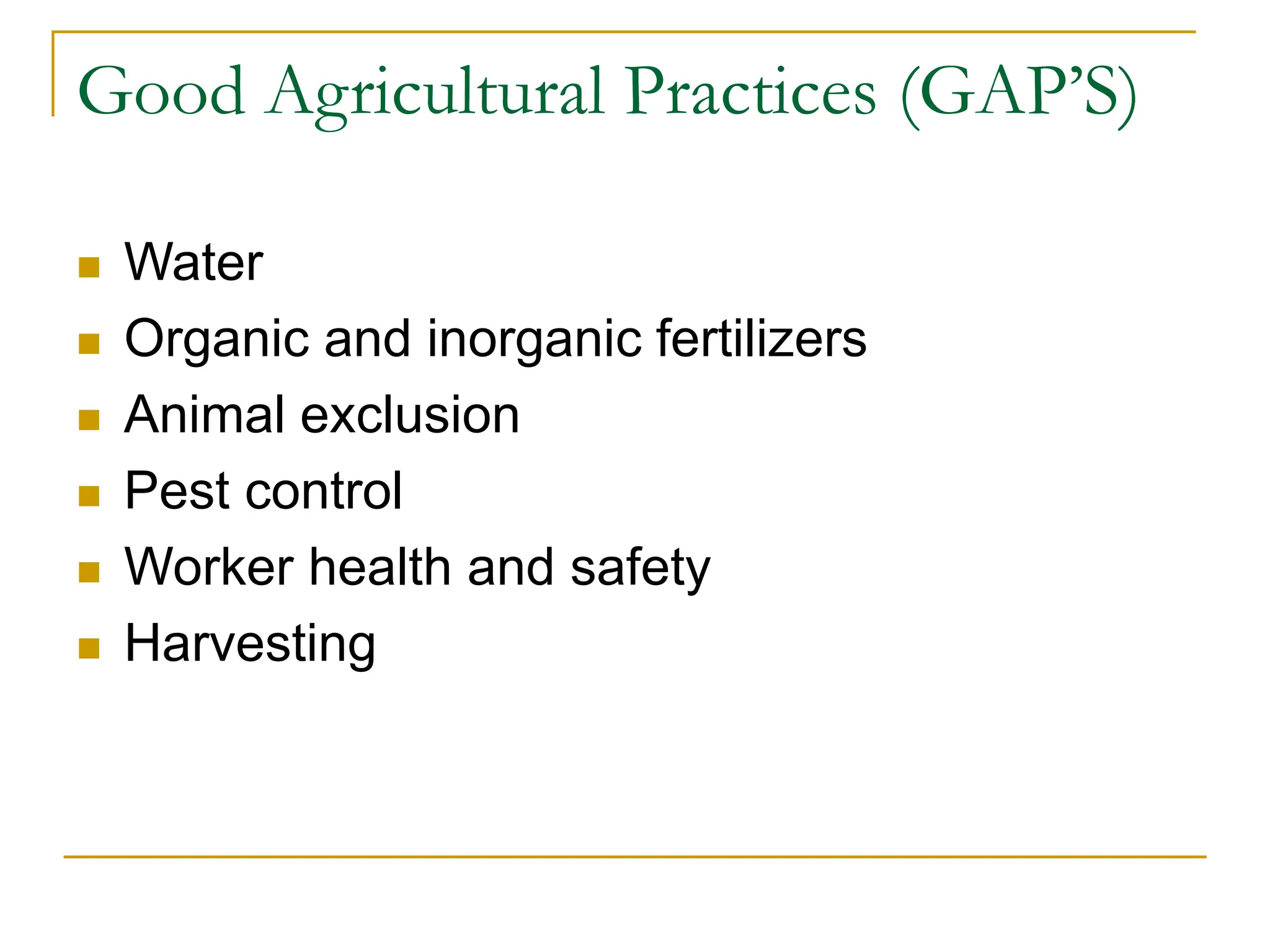 Good Agricultural Practices (GAP’S)

- Water
- Organic and inorganic fertilizers
- Animal exclusion
- Pest control
- Worker health and safety
- Harvesting